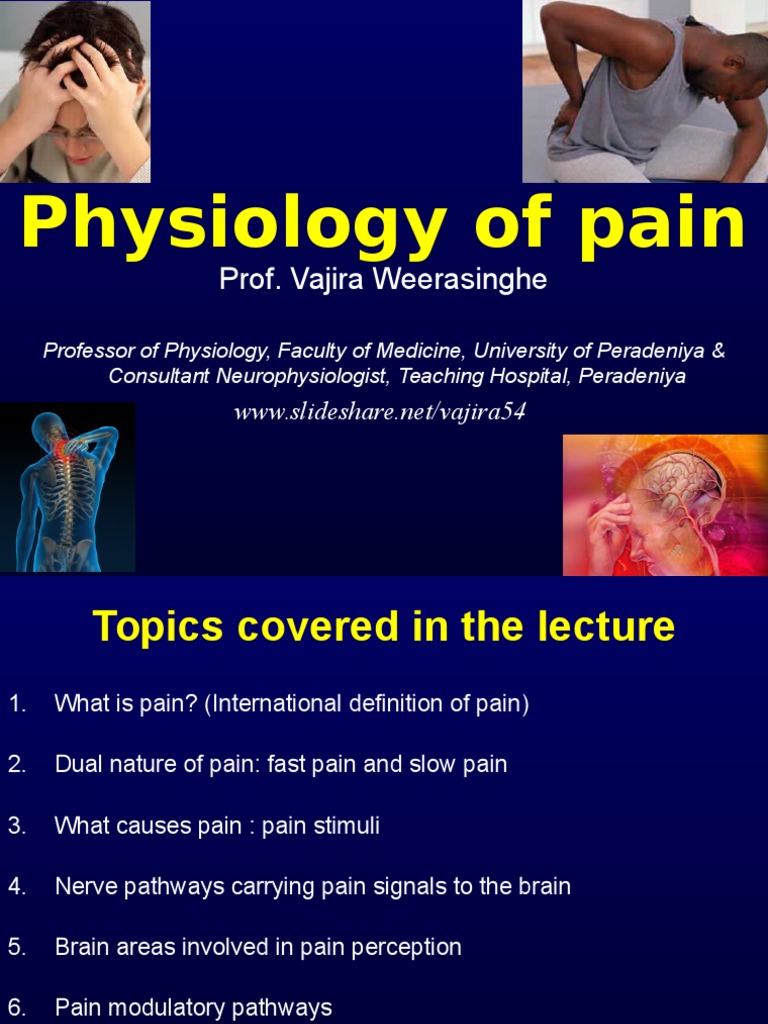 Physiology of pain

Prof. Vajira Weerasinghe

Professor of Physiology, Faculty of Medicine, University of Peradeniya & Consultant Neurophysiologist, Teaching Hospital, Peradeniya

www.slideshare.net/vajira54

Topics covered in the lecture

1. What is pain? (International definition of pain)

2. Dual nature of pain: fast pain and slow pain

3. What causes pain : pain stimuli

4. Nerve pathways carrying pain signals to the brain

5. Brain areas involved in pain perception

6. Pain modulatory pathways